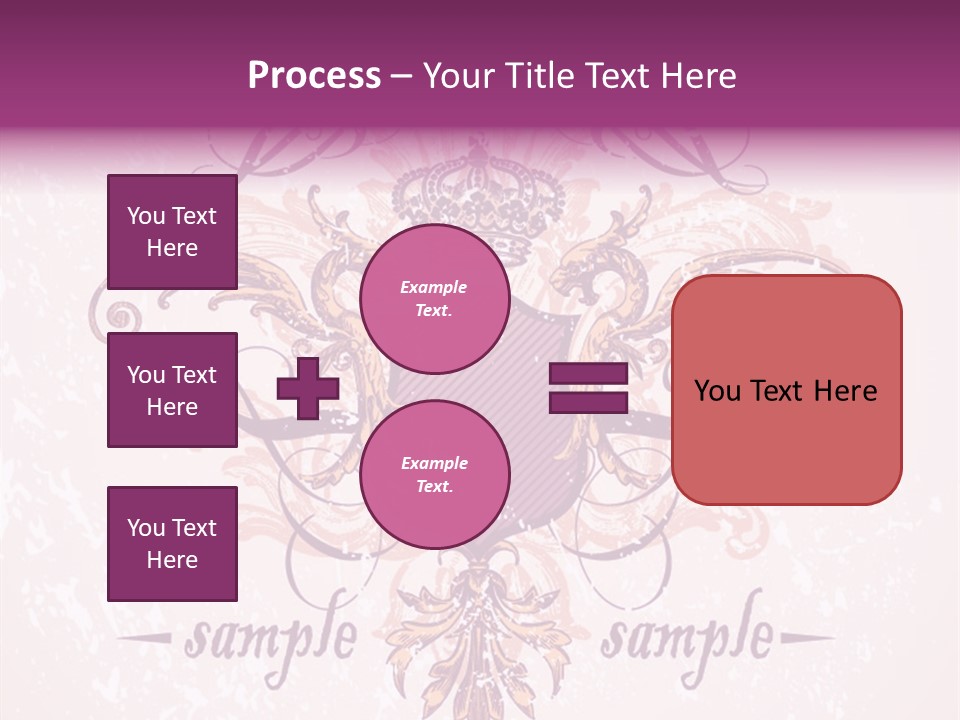 Process – Your Title Text Here

You Text Here

You Text Here

You Text Here

Example Text.

Example Text.

You Text Here

sample

sample